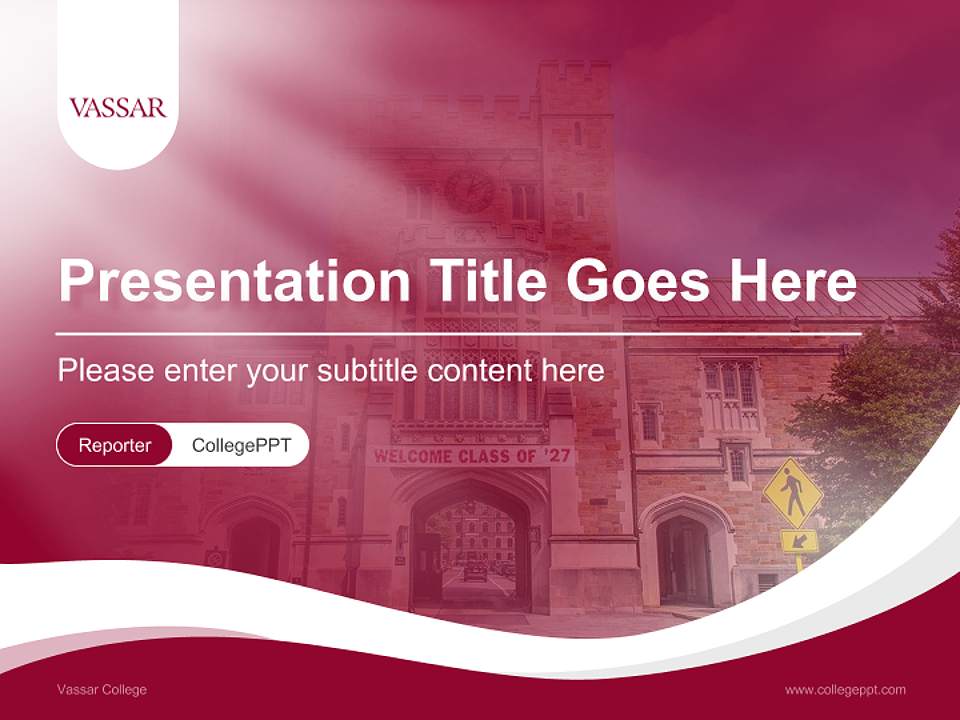 VASSAR

Presentation Title Goes Here

Please enter your subtitle content here

Reporter CollegePPT

WELCOME CLASS OF '27

Vassar College

www.collegeppt.com